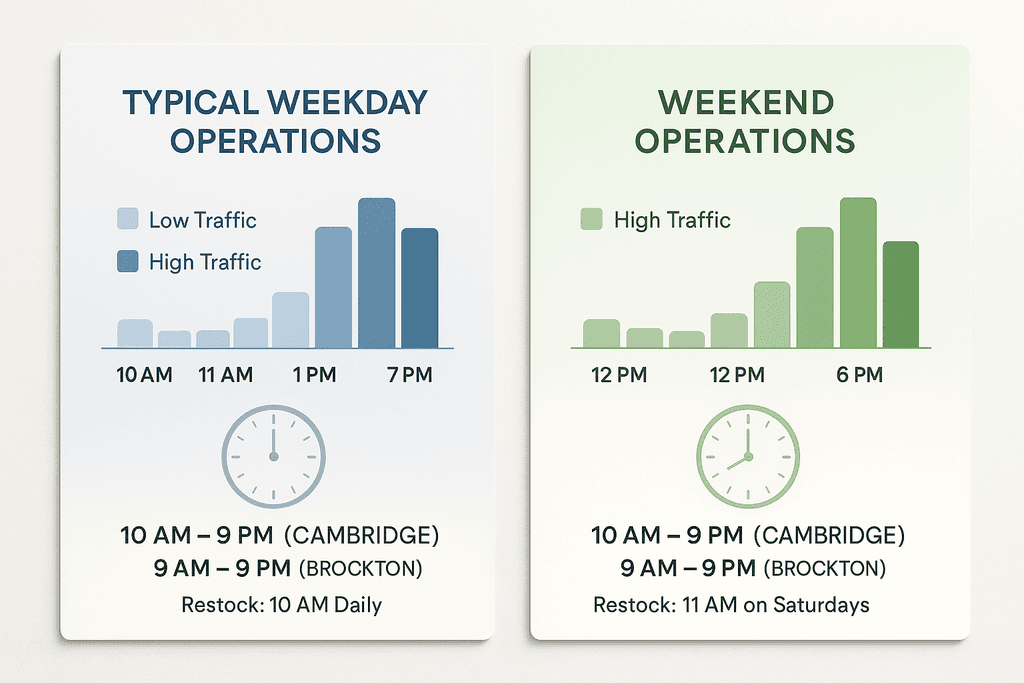 TYPICAL WEEKDAY OPERATIONS

Low Traffic
High Traffic

10 AM
11 AM
1 PM
7 PM

10 AM – 9 PM (CAMBRIDGE)
9 AM – 9 PM (BROCKTON)
Restock: 10 AM Daily

WEEKEND OPERATIONS

High Traffic

12 PM
12 PM
6 PM

10 AM – 9 PM (CAMBRIDGE)
9 AM – 9 PM (BROCKTON)
Restock: 11 AM on Saturdays